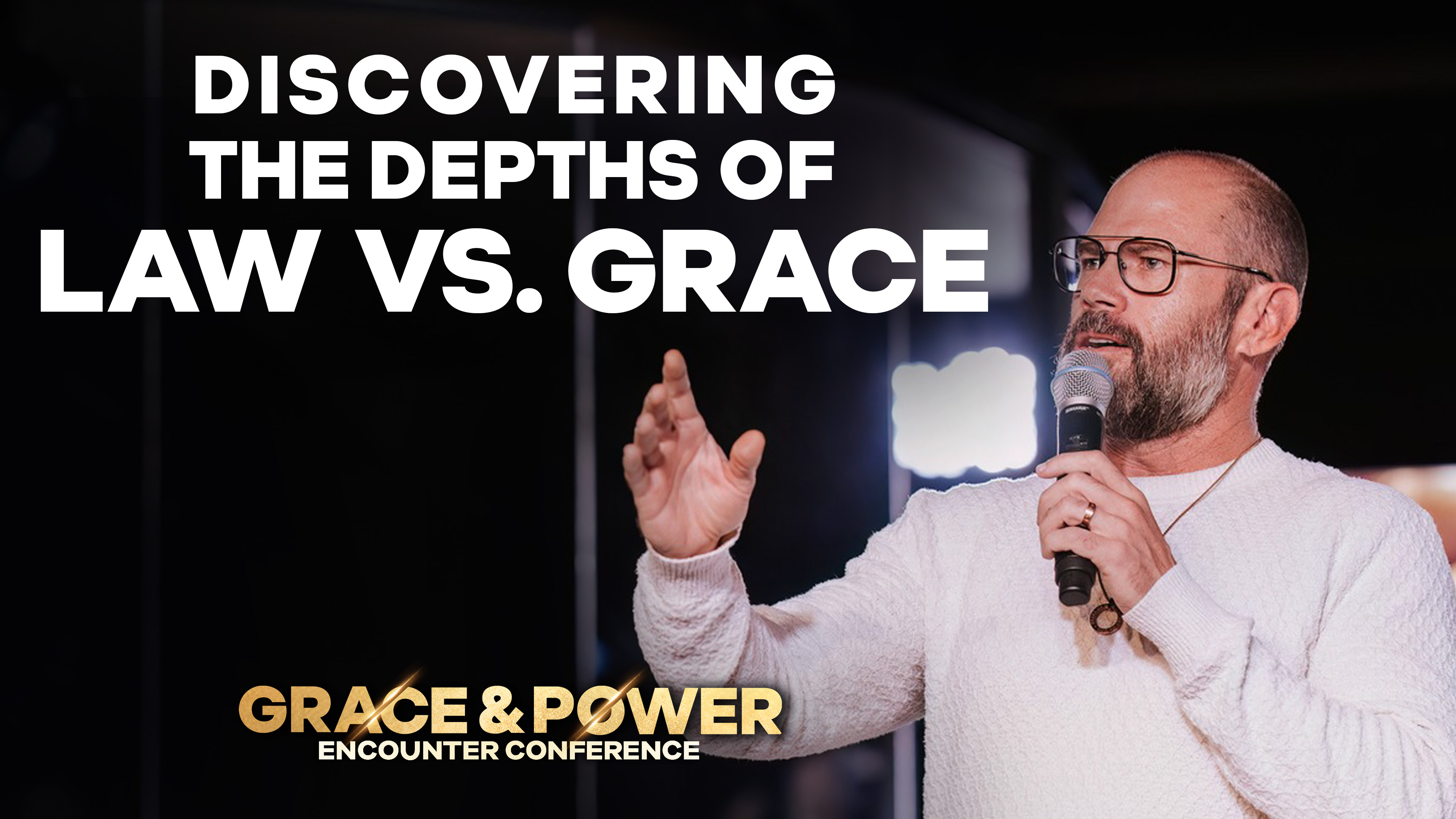 DISCOVERING THE DEPTHS OF LAW VS. GRACE

GRACE & POWER
ENCOUNTER CONFERENCE